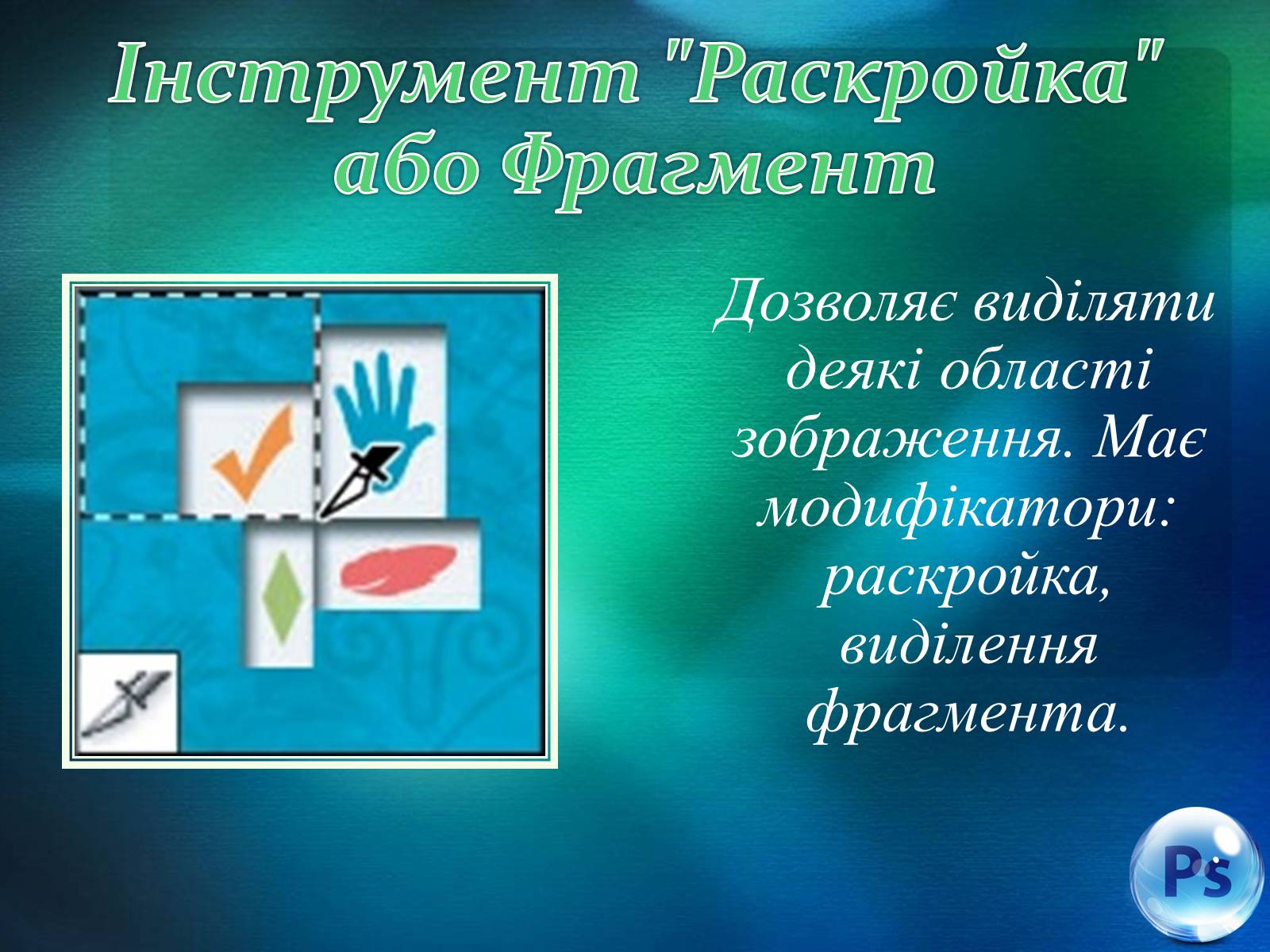 Інструмент "Раскройка" або Фрагмент

Дозволяє виділяти деякі області зображення. Має модифікатори: раскройка, виділення фрагмента.

Ps